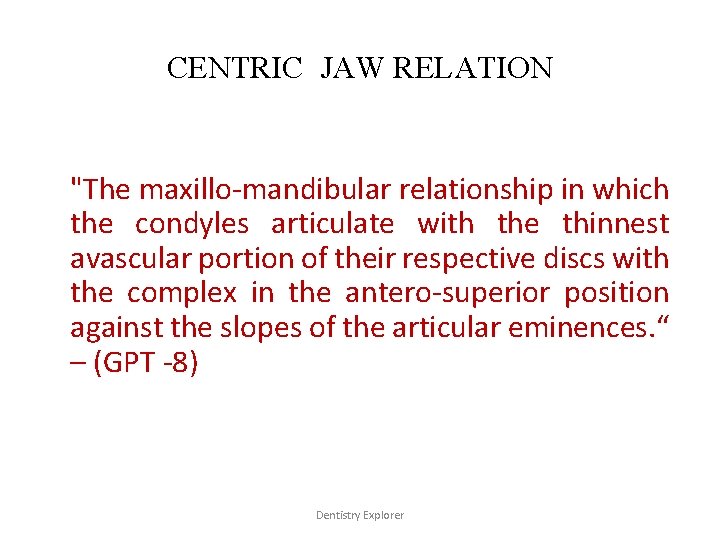 CENTRIC JAW RELATION

"The maxillo-mandibular relationship in which the condyles articulate with the thinnest avascular portion of their respective discs with the complex in the antero-superior position against the slopes of the articular eminences.“ – (GPT -8)

Dentistry Explorer